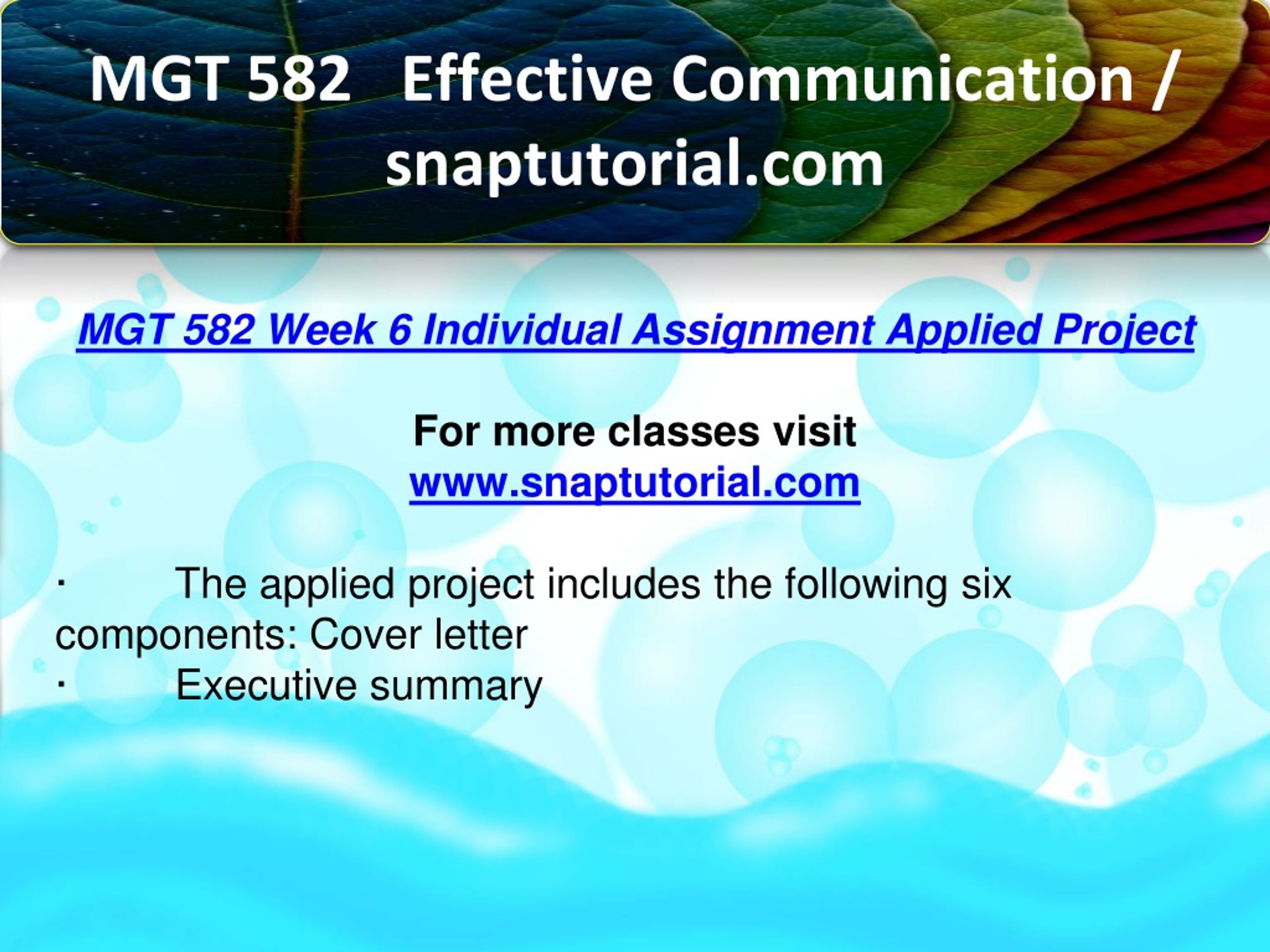 MGT 582 Effective Communication / snaptutorial.com

MGT 582 Week 6 Individual Assignment Applied Project

For more classes visit
www.snaptutorial.com

· The applied project includes the following six components: Cover letter
· Executive summary